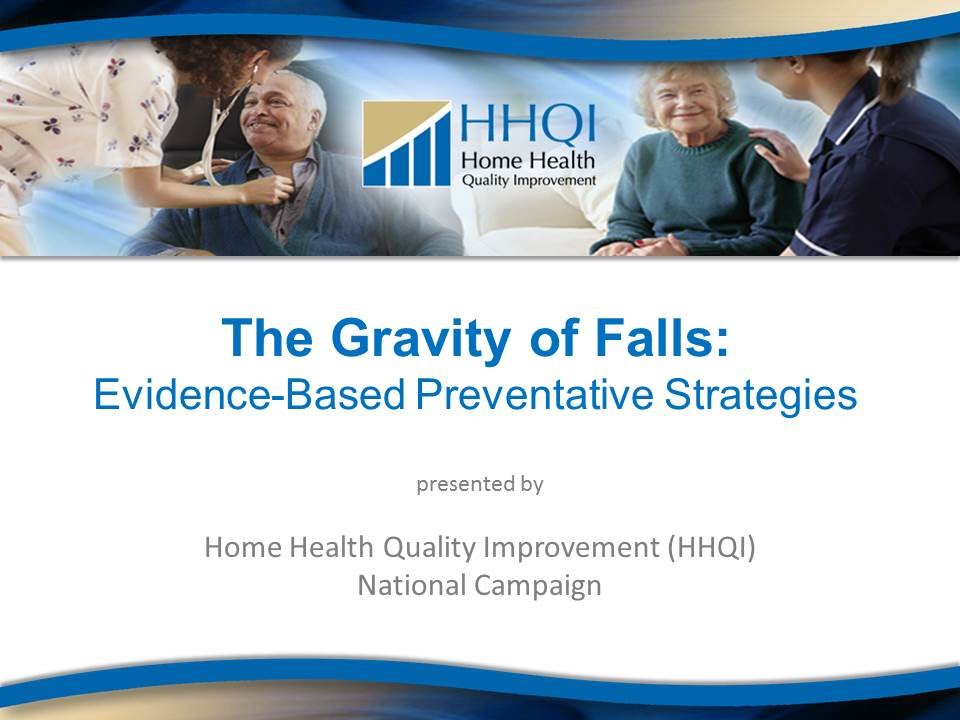 HHQI
Home Health
Quality Improvement

The Gravity of Falls:
Evidence-Based Preventative Strategies

presented by

Home Health Quality Improvement (HHQI)
National Campaign